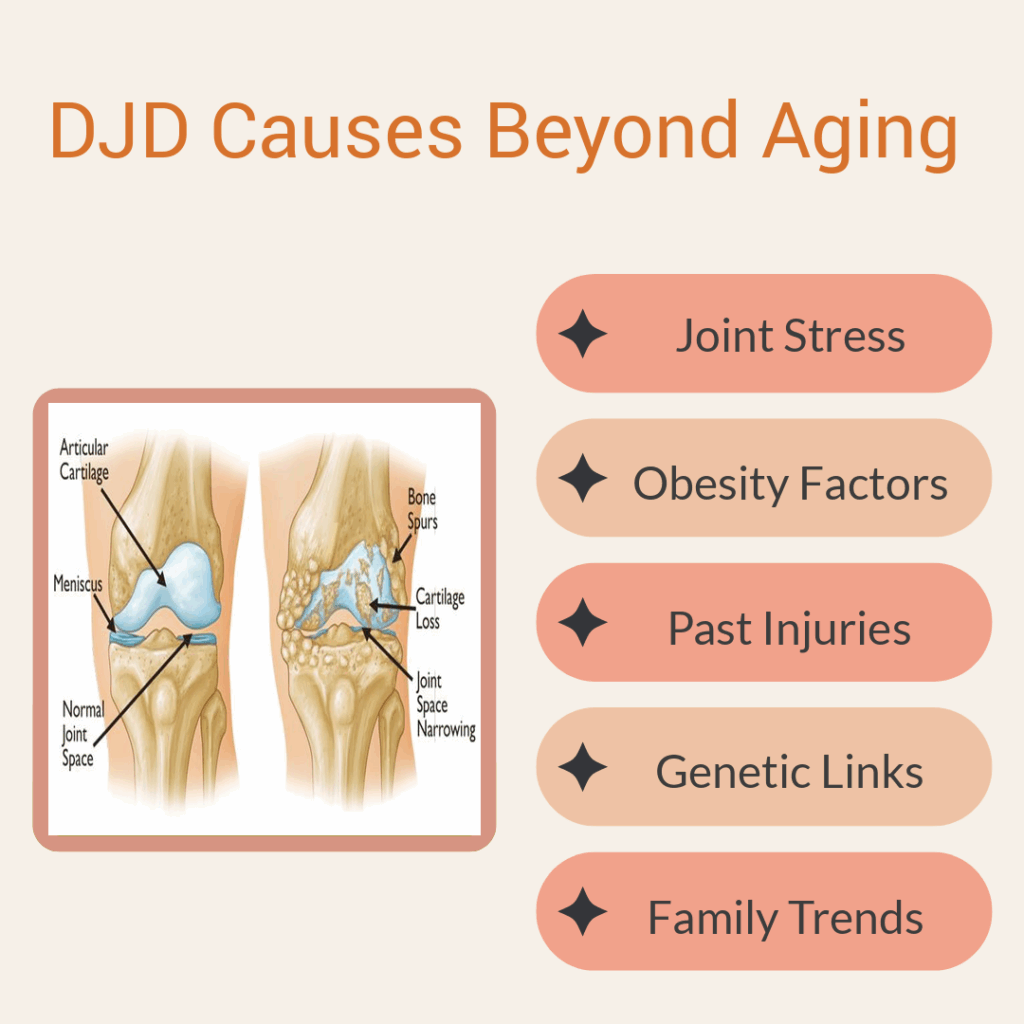 DJD Causes Beyond Aging

Articular Cartilage

Meniscus

Normal Joint Space

Bone Spurs

Cartilage Loss

Joint Space Narrowing

Joint Stress

Obesity Factors

Past Injuries

Genetic Links

Family Trends